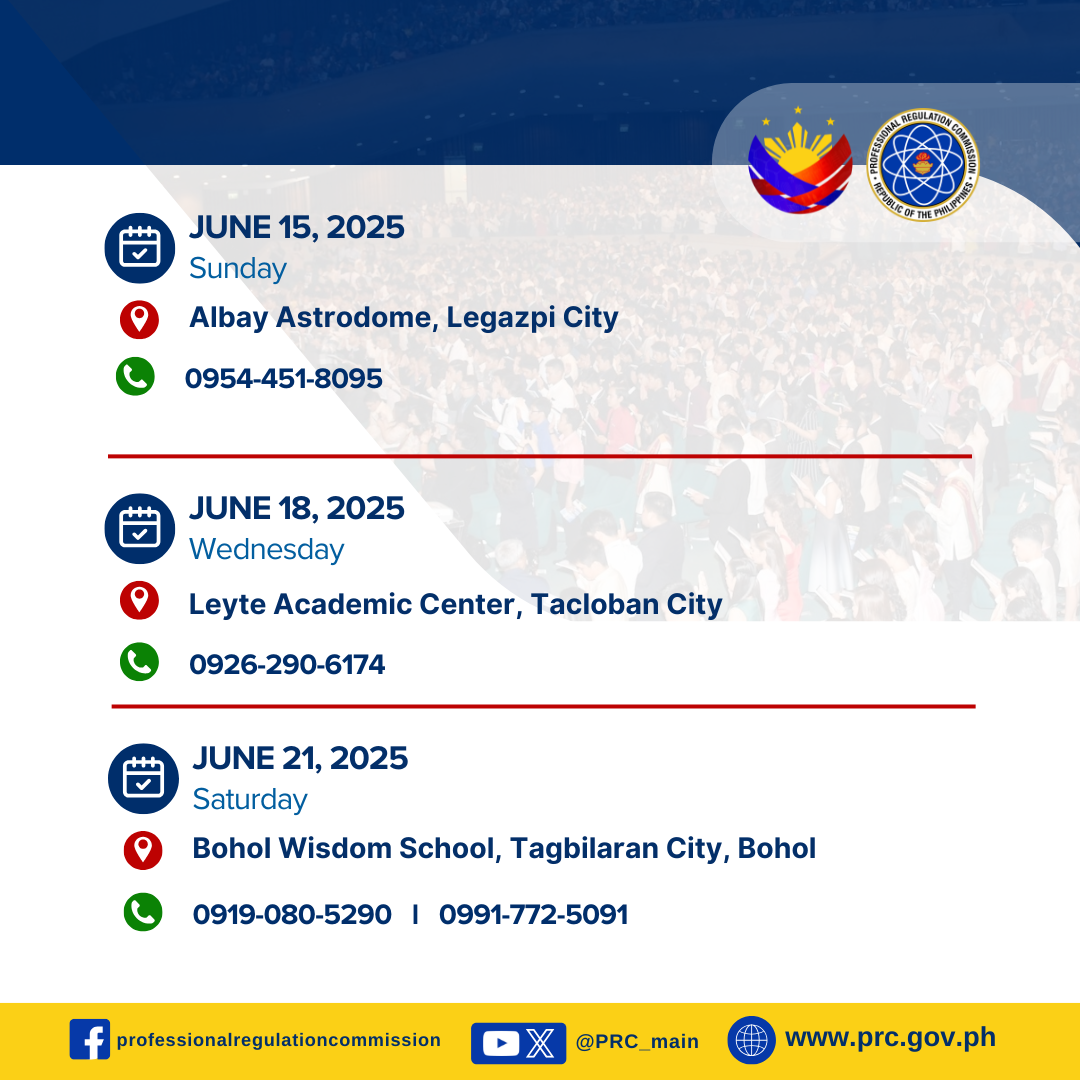 PROFESSIONAL REGULATION COMMISSION
REPUBLIC OF THE PHILIPPINES

JUNE 15, 2025
Sunday
Albay Astrodome, Legazpi City
0954-451-8095

JUNE 18, 2025
Wednesday
Leyte Academic Center, Tacloban City
0926-290-6174

JUNE 21, 2025
Saturday
Bohol Wisdom School, Tagbilaran City, Bohol
0919-080-5290 I 0991-772-5091

professionalregulationcommission
@PRC_main
www.prc.gov.ph